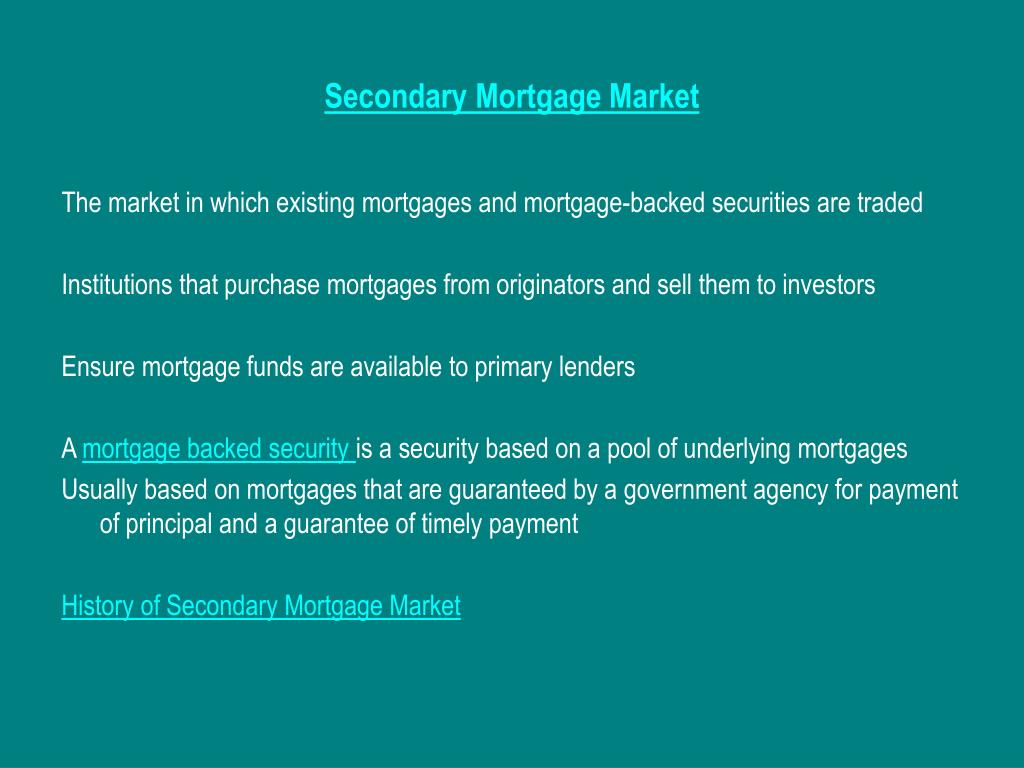 Secondary Mortgage Market

The market in which existing mortgages and mortgage-backed securities are traded

Institutions that purchase mortgages from originators and sell them to investors

Ensure mortgage funds are available to primary lenders

A mortgage backed security is a security based on a pool of underlying mortgages

Usually based on mortgages that are guaranteed by a government agency for payment of principal and a guarantee of timely payment

History of Secondary Mortgage Market